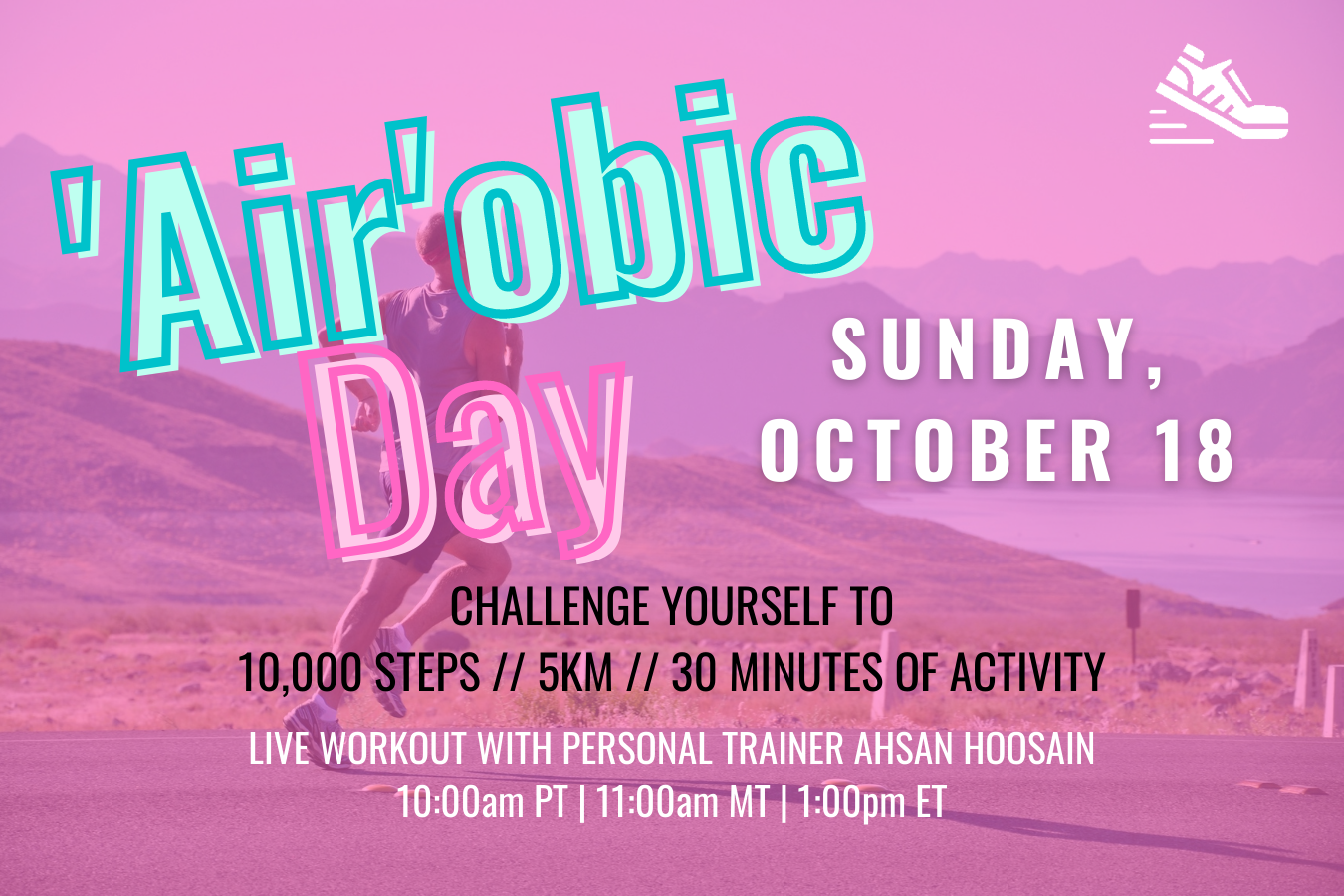 'Air'obic Day

SUNDAY, OCTOBER 18

CHALLENGE YOURSELF TO
10,000 STEPS // 5KM // 30 MINUTES OF ACTIVITY

LIVE WORKOUT WITH PERSONAL TRAINER AHSAN HOOSAIN
10:00am PT | 11:00am MT | 1:00pm ET